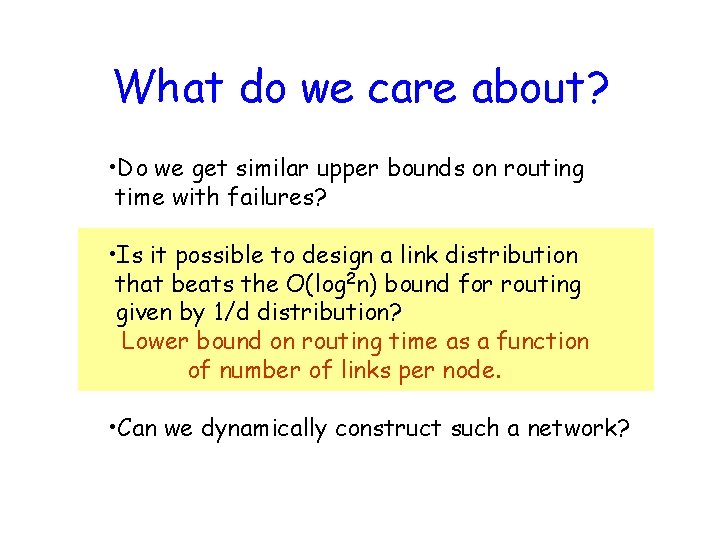 What do we care about?

•Do we get similar upper bounds on routing time with failures?

•Is it possible to design a link distribution that beats the $O(\log^2 n)$ bound for routing given by 1/d distribution?

Lower bound on routing time as a function of number of links per node.

•Can we dynamically construct such a network?